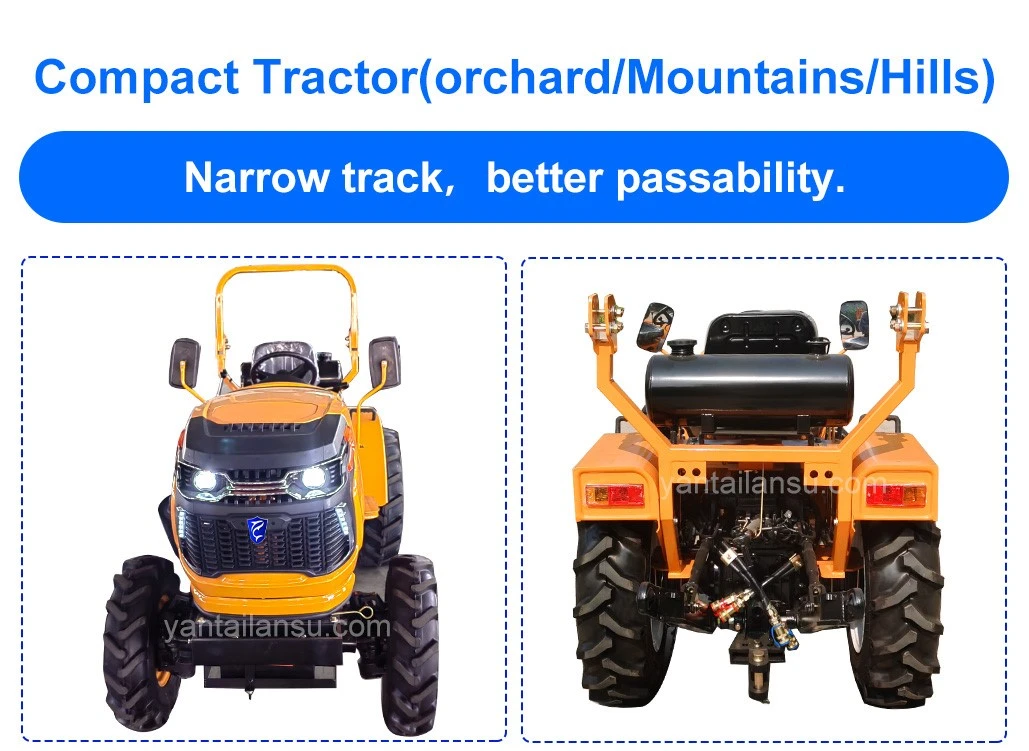 Compact Tractor(orchard/Mountains/Hills)

Narrow track, better passability.

yantailansu.com

yantailansu.com